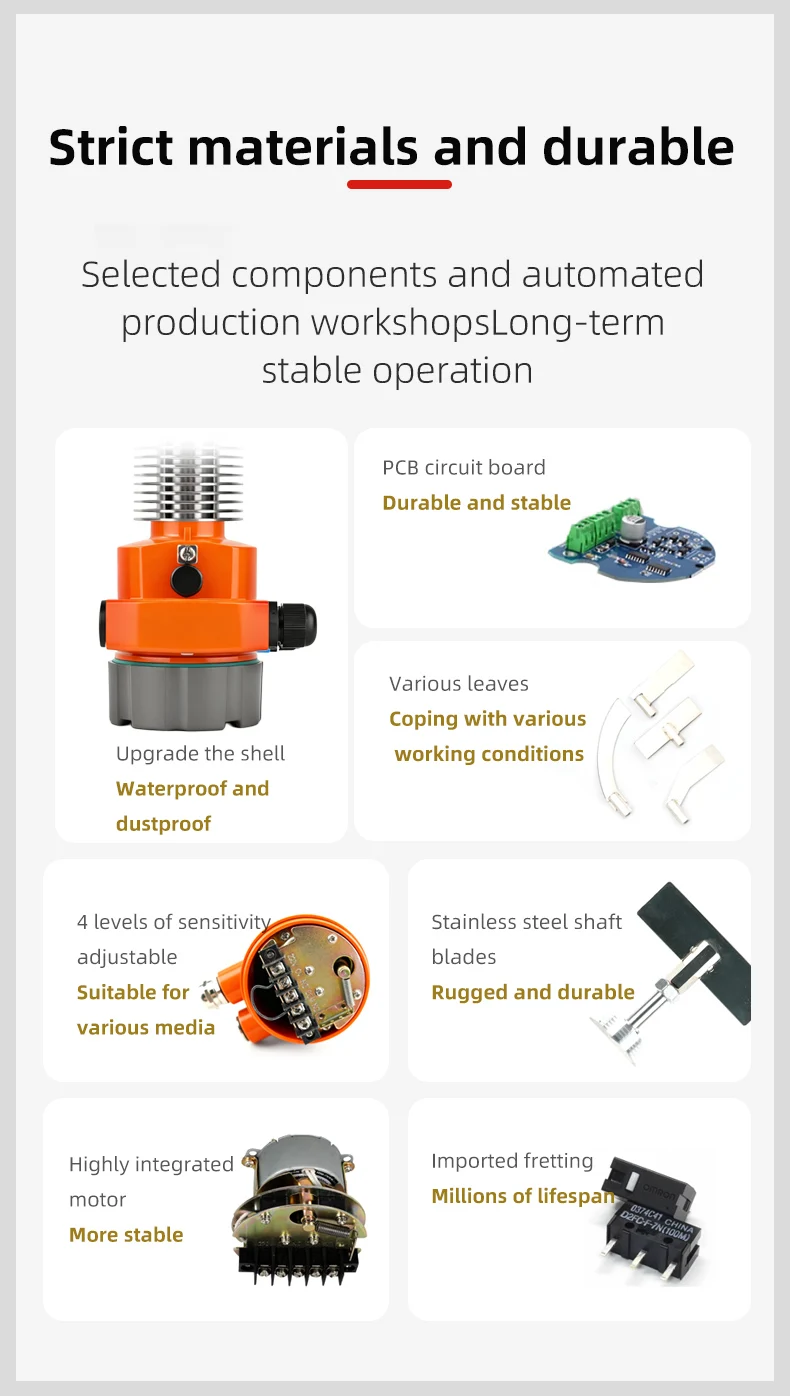 Strict materials and durable

Selected components and automated production workshopsLong-term stable operation

Upgrade the shell
Waterproof and dustproof

PCB circuit board
Durable and stable

Various leaves
Coping with various working conditions

4 levels of sensitivity adjustable
Suitable for various media

Stainless steel shaft blades
Rugged and durable

Highly integrated motor
More stable

Imported fretting
Millions of lifespan